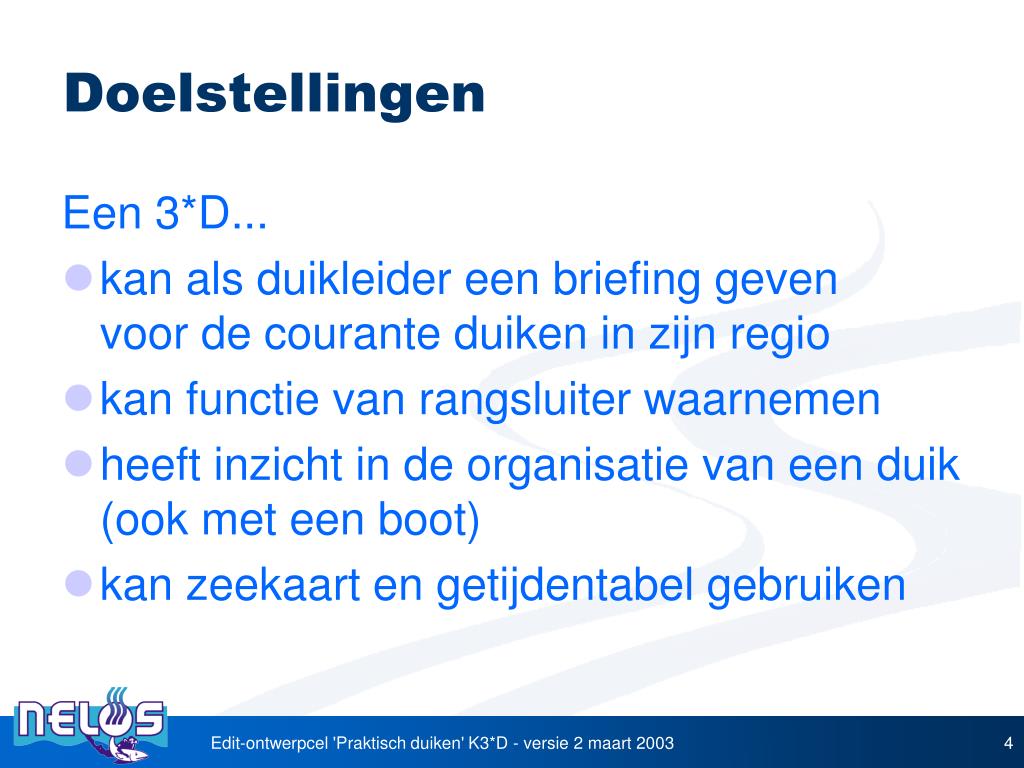 Doelstellingen

Een 3*D...

- kan als duikleider een briefing geven voor de courante duiken in zijn regio
- kan functie van rangsluiter waarnemen
- heeft inzicht in de organisatie van een duik (ook met een boot)
- kan zeekaart en getijdentabel gebruiken

NELOS

Edit-ontwerpcel 'Praktisch duiken' K3*D - versie 2 maart 2003

4